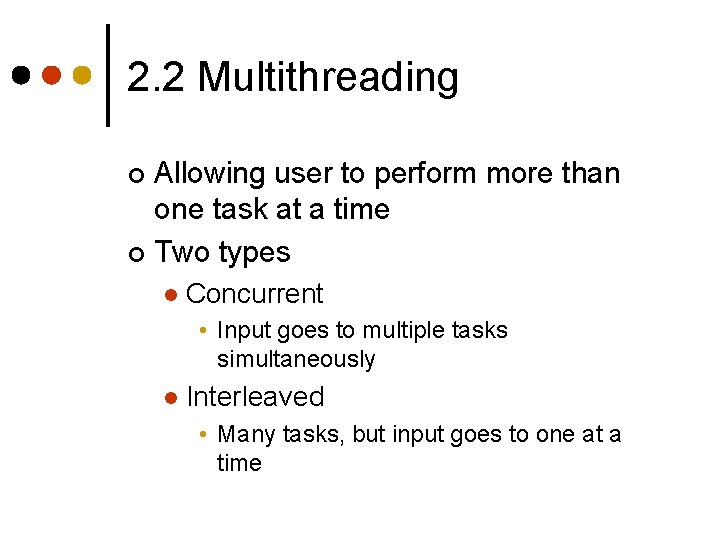 2.2 Multithreading

Allowing user to perform more than one task at a time

Two types

Concurrent

Input goes to multiple tasks simultaneously

Interleaved

Many tasks, but input goes to one at a time